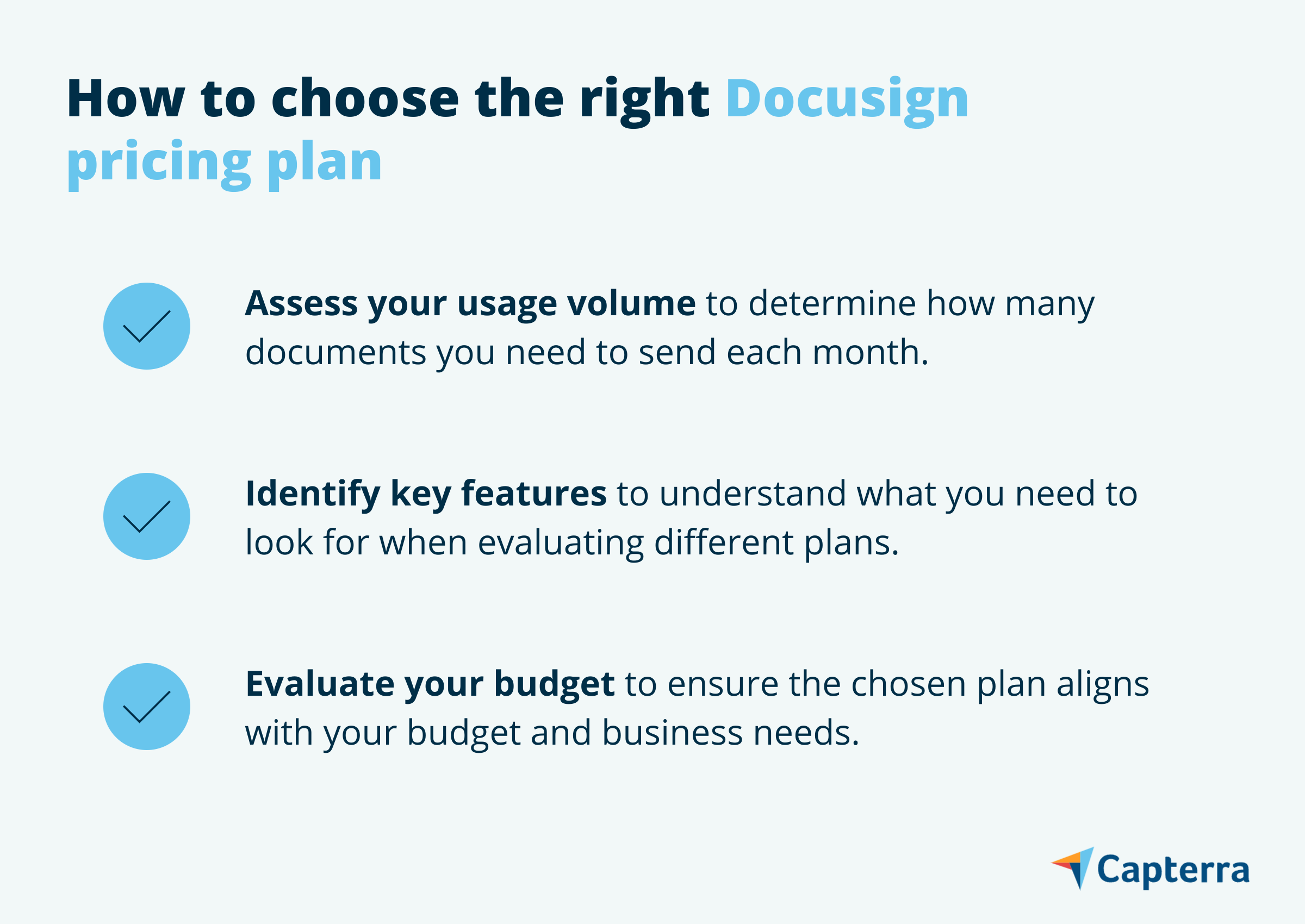 How to choose the right Docusign pricing plan

Assess your usage volume to determine how many documents you need to send each month.

Identify key features to understand what you need to look for when evaluating different plans.

Evaluate your budget to ensure the chosen plan aligns with your budget and business needs.

Capterra